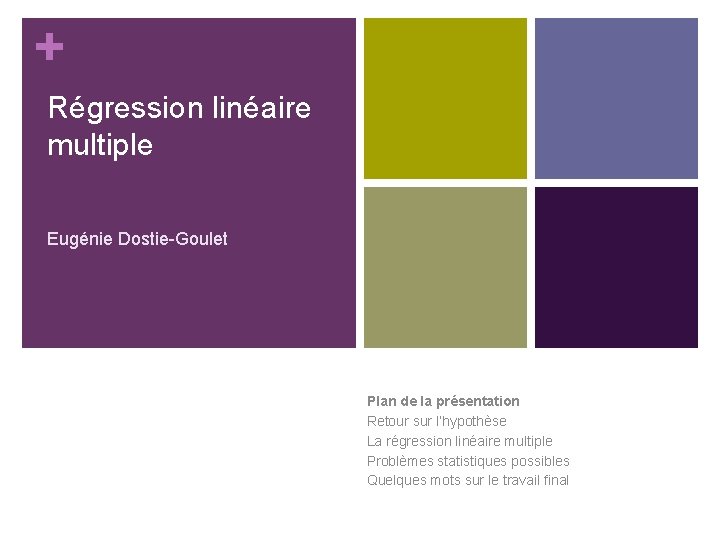 +

Régression linéaire multiple

Eugénie Dostie-Goulet

Plan de la présentation
Retour sur l'hypothèse
La régression linéaire multiple
Problèmes statistiques possibles
Quelques mots sur le travail final